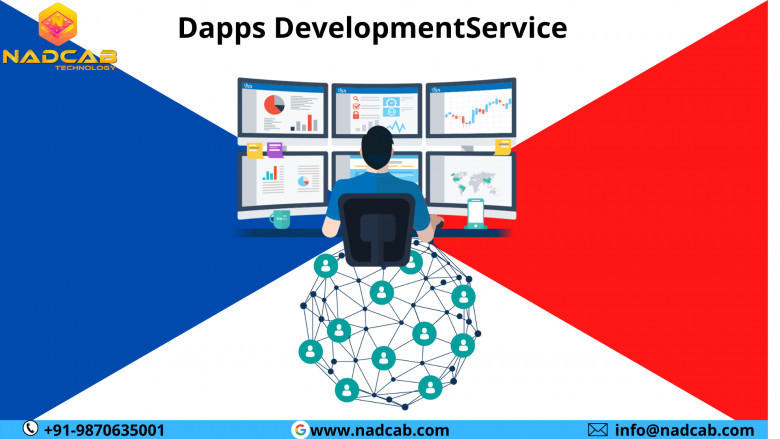 NADCAB
TECHNOLOGY

Dapps DevelopmentService

+91-9870635001 www.nadcab.com info@nadcab.com